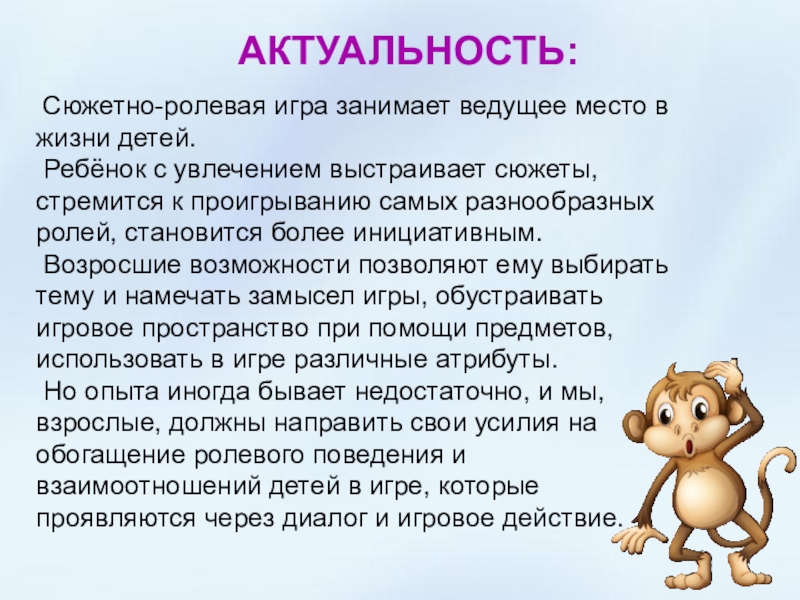 АКТУАЛЬНОСТЬ:

Сюжетно-ролевая игра занимает ведущее место в жизни детей.

Ребёнок с увлечением выстраивает сюжеты, стремится к проигрыванию самых разнообразных ролей, становится более инициативным.

Возросшие возможности позволяют ему выбирать тему и намечать замысел игры, обустраивать игровое пространство при помощи предметов, использовать в игре различные атрибуты.

Но опыта иногда бывает недостаточно, и мы, взрослые, должны направить свои усилия на обогащение ролевого поведения и взаимоотношений детей в игре, которые проявляются через диалог и игровое действие.